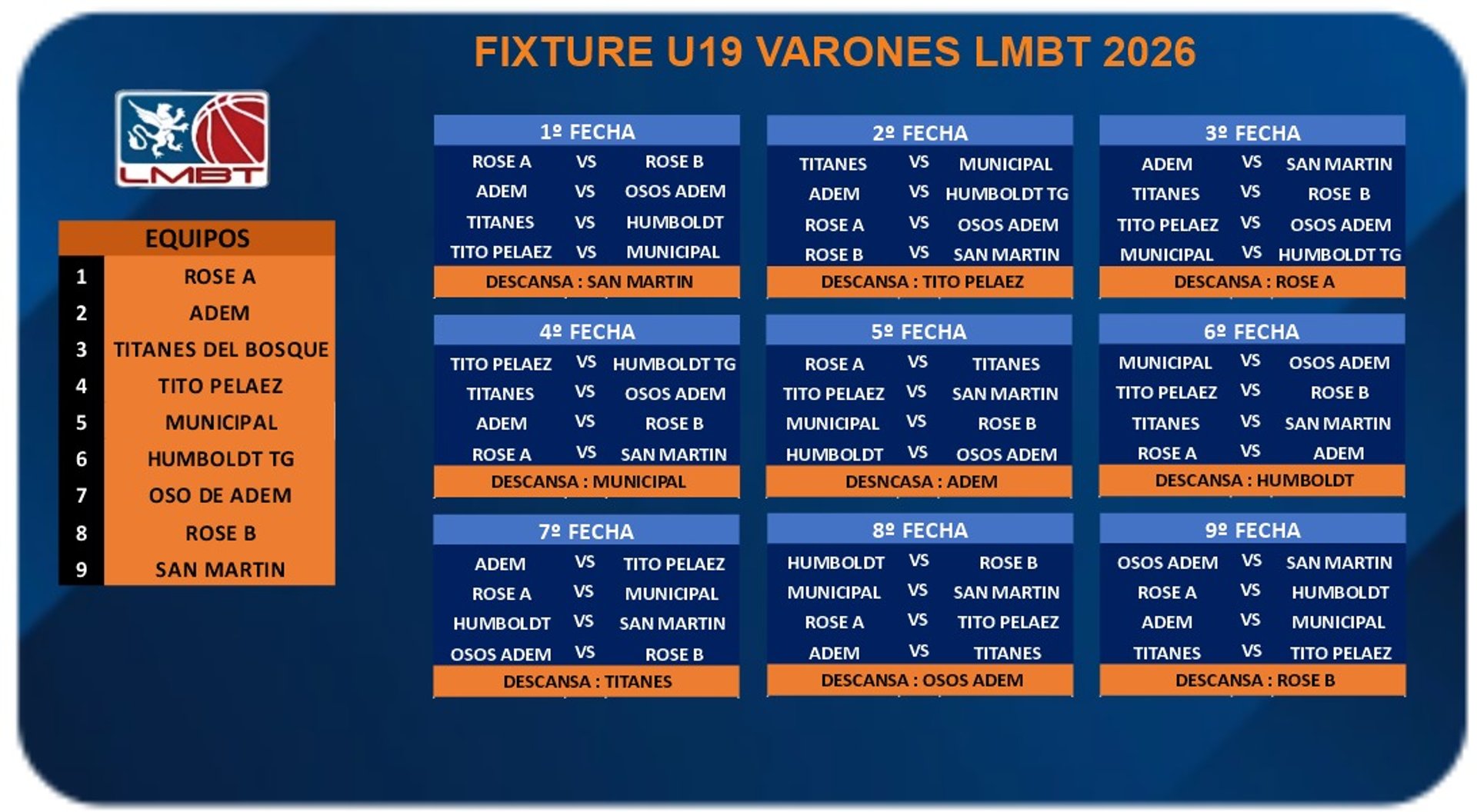 FIXTURE U19 VARONES LMBT 2026

LMBT

| EQUIPOS | |
|---|---|
| 1 | ROSE A |
| 2 | ADEM |
| 3 | TITANES DEL BOSQUE |
| 4 | TITO PELAEZ |
| 5 | MUNICIPAL |
| 6 | HUMBOLDT TG |
| 7 | OSO DE ADEM |
| 8 | ROSE B |
| 9 | SAN MARTIN |

| 1º FECHA | | |
|---|---|---|
| ROSE A | VS | ROSE B |
| ADEM | VS | OSOS ADEM |
| TITANES | VS | HUMBOLDT |
| TITO PELAEZ | VS | MUNICIPAL |
| DESCANSA : SAN MARTIN | | |

| 2º FECHA | | |
|---|---|---|
| TITANES | VS | MUNICIPAL |
| ADEM | VS | HUMBOLDT TG |
| ROSE A | VS | OSOS ADEM |
| ROSE B | VS | SAN MARTIN |
| DESCANSA : TITO PELAEZ | | |

| 3º FECHA | | |
|---|---|---|
| ADEM | VS | SAN MARTIN |
| TITANES | VS | ROSE B |
| TITO PELAEZ | VS | OSOS ADEM |
| MUNICIPAL | VS | HUMBOLDT TG |
| DESCANSA : ROSE A | | |

| 4º FECHA | | |
|---|---|---|
| TITO PELAEZ | VS | HUMBOLDT TG |
| TITANES | VS | OSOS ADEM |
| ADEM | VS | ROSE B |
| ROSE A | VS | SAN MARTIN |
| DESCANSA : MUNICIPAL | | |

| 5º FECHA | | |
|---|---|---|
| ROSE A | VS | TITANES |
| TITO PELAEZ | VS | SAN MARTIN |
| MUNICIPAL | VS | ROSE B |
| HUMBOLDT | VS | OSOS ADEM |
| DESNCASA : ADEM | | |

| 6º FECHA | | |
|---|---|---|
| MUNICIPAL | VS | OSOS ADEM |
| TITO PELAEZ | VS | ROSE B |
| TITANES | VS | SAN MARTIN |
| ROSE A | VS | ADEM |
| DESCANSA : HUMBOLDT | | |

| 7º FECHA | | |
|---|---|---|
| ADEM | VS | TITO PELAEZ |
| ROSE A | VS | MUNICIPAL |
| HUMBOLDT | VS | SAN MARTIN |
| OSOS ADEM | VS | ROSE B |
| DESCANSA : TITANES | | |

| 8º FECHA | | |
|---|---|---|
| HUMBOLDT | VS | ROSE B |
| MUNICIPAL | VS | SAN MARTIN |
| ROSE A | VS | TITO PELAEZ |
| ADEM | VS | TITANES |
| DESCANSA : OSOS ADEM | | |

| 9º FECHA | | |
|---|---|---|
| OSOS ADEM | VS | SAN MARTIN |
| ROSE A | VS | HUMBOLDT |
| ADEM | VS | MUNICIPAL |
| TITANES | VS | TITO PELAEZ |
| DESCANSA : ROSE B | | |